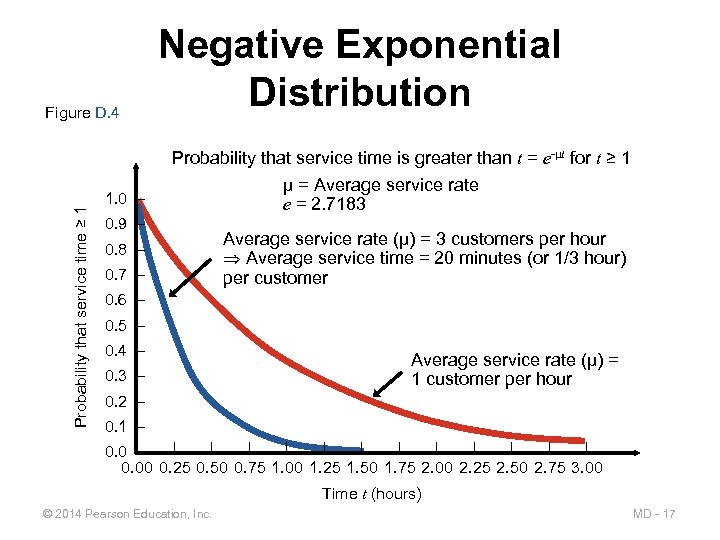 Negative Exponential Distribution

Figure D.4

Probability that service time is greater than $t = e^{-\mu t}$ for $t \geq 1$

μ = Average service rate
$e$ = 2.7183

Average service rate (μ) = 3 customers per hour
⇒ Average service time = 20 minutes (or 1/3 hour) per customer

Average service rate (μ) = 1 customer per hour

Probability that service time ≥ 1

1.0
0.9
0.8
0.7
0.6
0.5
0.4
0.3
0.2
0.1
0.0

0.00 0.25 0.50 0.75 1.00 1.25 1.50 1.75 2.00 2.25 2.50 2.75 3.00

Time $t$ (hours)

© 2014 Pearson Education, Inc.

MD - 17